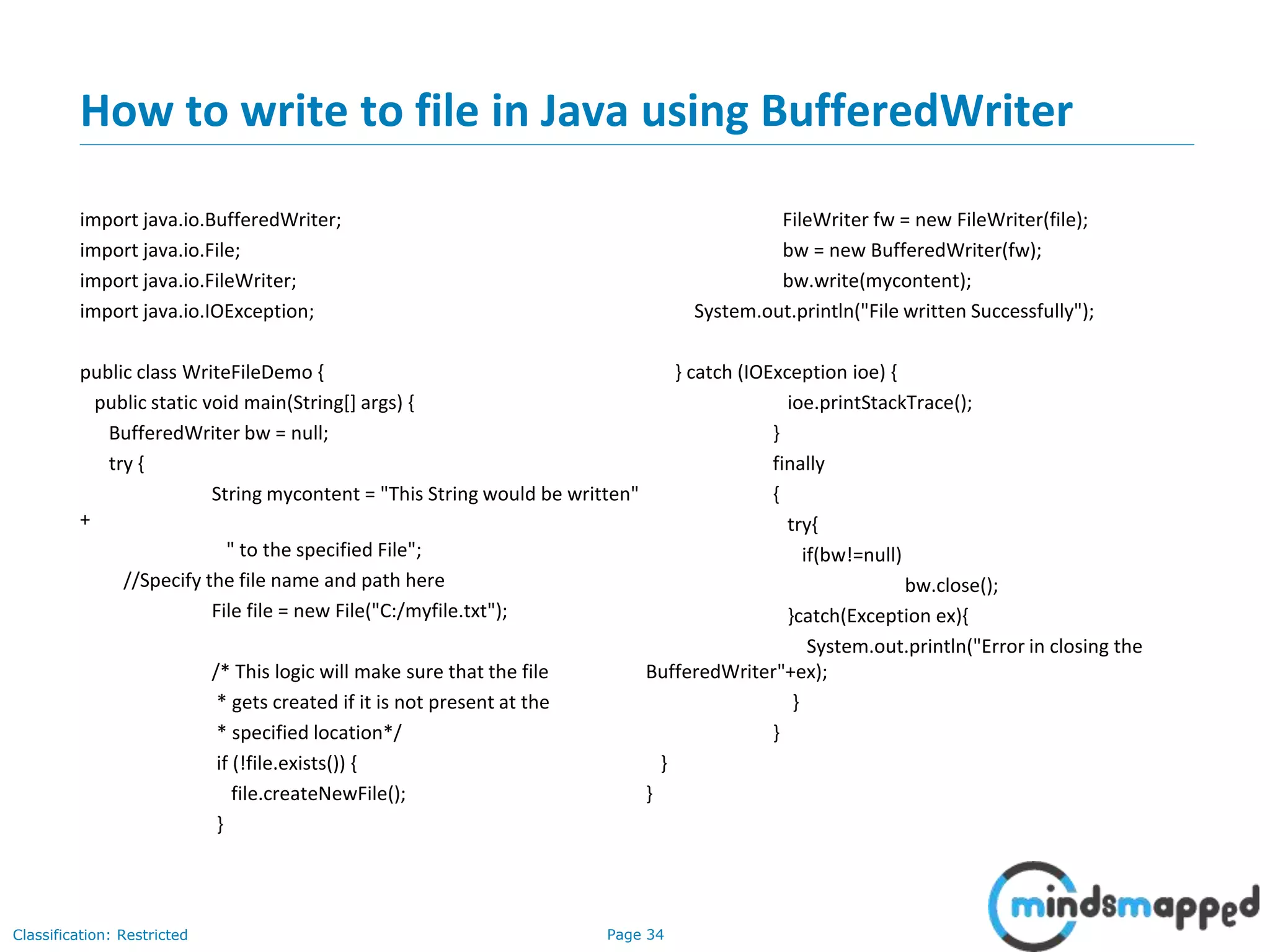 How to write to file in Java using BufferedWriter

import java.io.BufferedWriter;
import java.io.File;
import java.io.FileWriter;
import java.io.IOException;

public class WriteFileDemo {
public static void main(String[] args) {
BufferedWriter bw = null;
try {
String mycontent = "This String would be written"
+
" to the specified File";
//Specify the file name and path here
File file = new File("C:/myfile.txt");

/* This logic will make sure that the file
* gets created if it is not present at the
* specified location*/
if (!file.exists()) {
file.createNewFile();
}

FileWriter fw = new FileWriter(file);
bw = new BufferedWriter(fw);
bw.write(mycontent);
System.out.println("File written Successfully");

} catch (IOException ioe) {
ioe.printStackTrace();
}
finally
{
try{
if(bw!=null)
bw.close();
}catch(Exception ex){
System.out.println("Error in closing the BufferedWriter"+ex);
}
}
}
}

Classification: Restricted

Page 34

mindsmapped